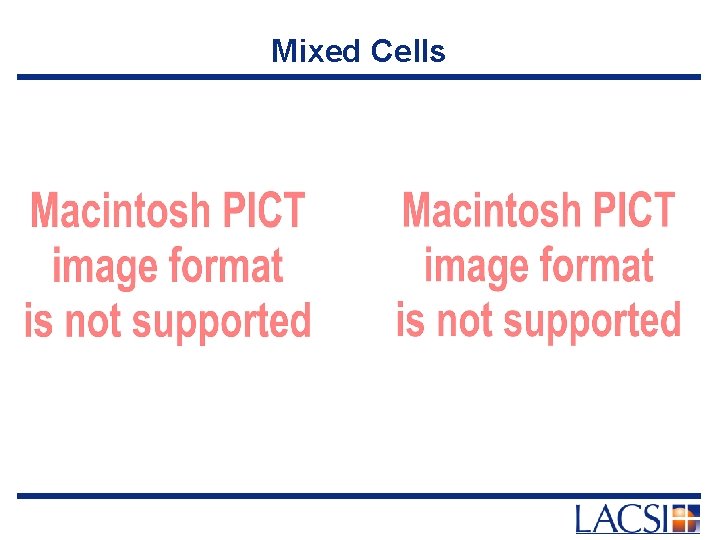 Mixed Cells

Macintosh PICT image format is not supported

Macintosh PICT image format is not supported

LACSI